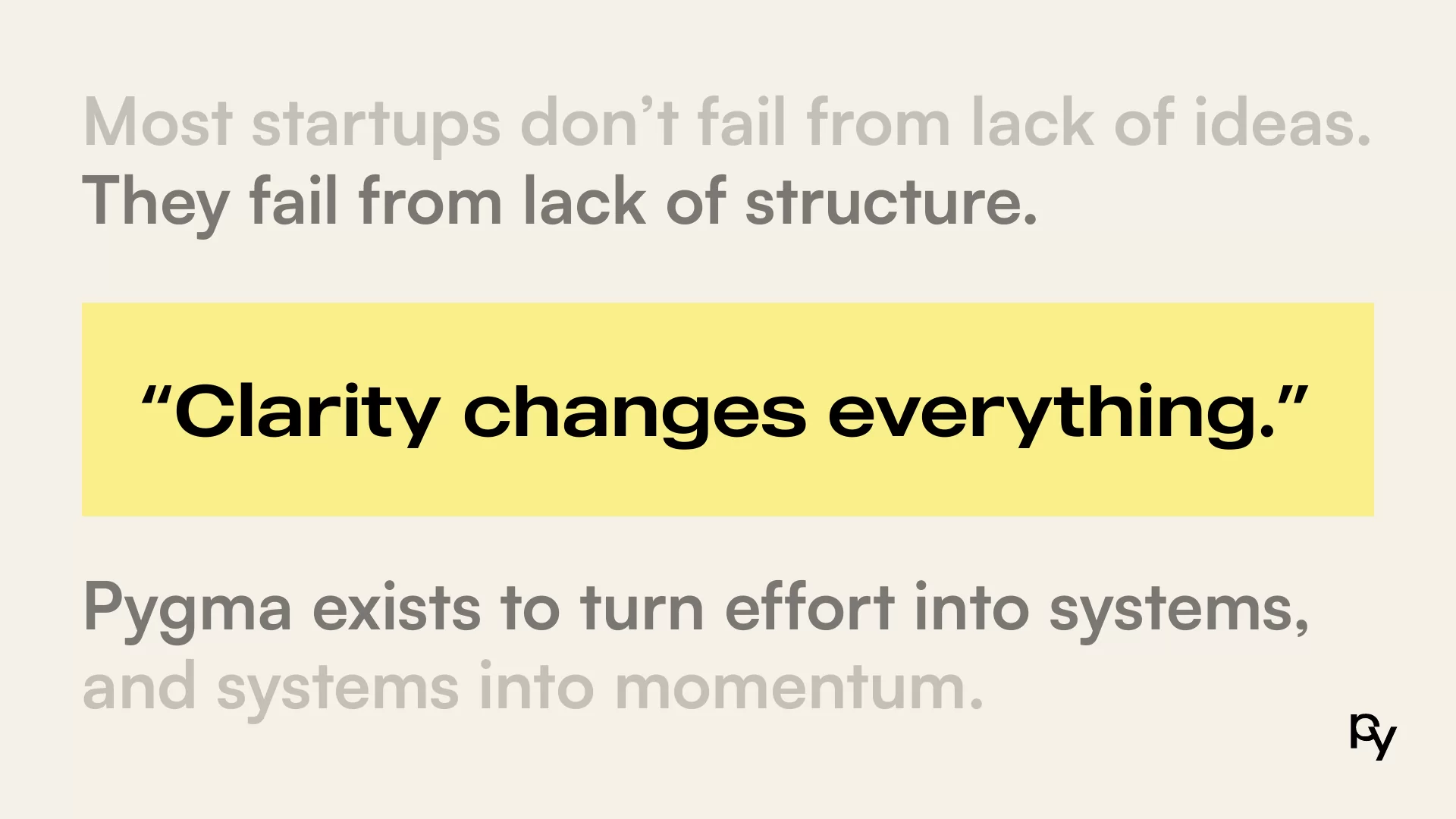 Most startups don't fail from lack of ideas. They fail from lack of structure.

"Clarity changes everything."

Pygma exists to turn effort into systems, and systems into momentum.

py